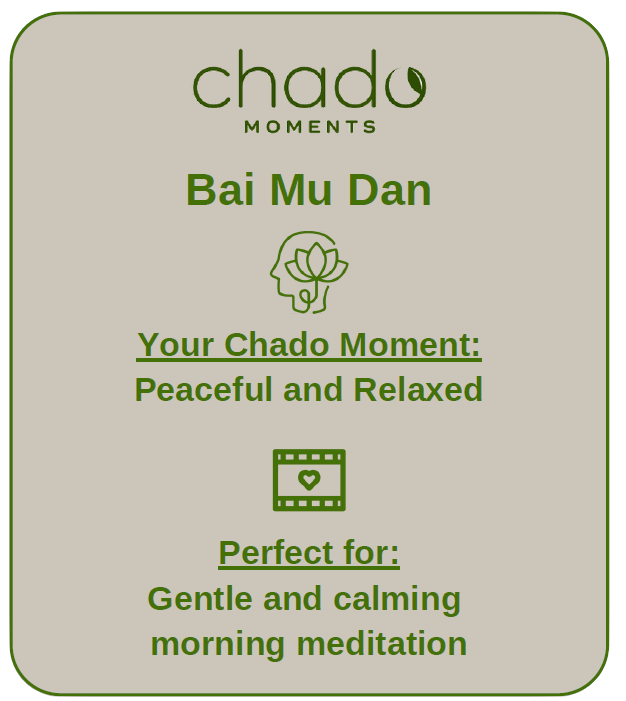 chado
MOMENTS

Bai Mu Dan

Your Chado Moment:
Peaceful and Relaxed

Perfect for:
Gentle and calming morning meditation